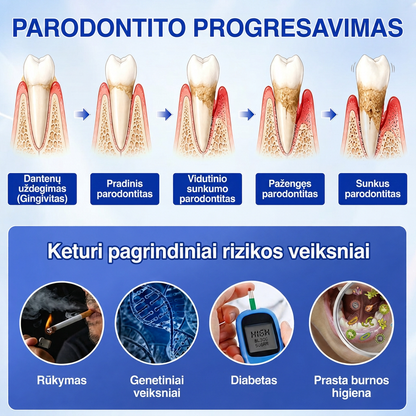 PARODONTITO PROGRESAVIMAS

Dantenų uždegimas (Gingivitas)

Pradinis parodontitas

Vidutinio sunkumo parodontitas

Pažengęs parodontitas

Sunkus parodontitas

Keturi pagrindiniai rizikos veiksniai

HIGH BLOOD SUGAR

Rūkymas

Genetiniai veiksniai

Diabetas

Prasta burnos higiena